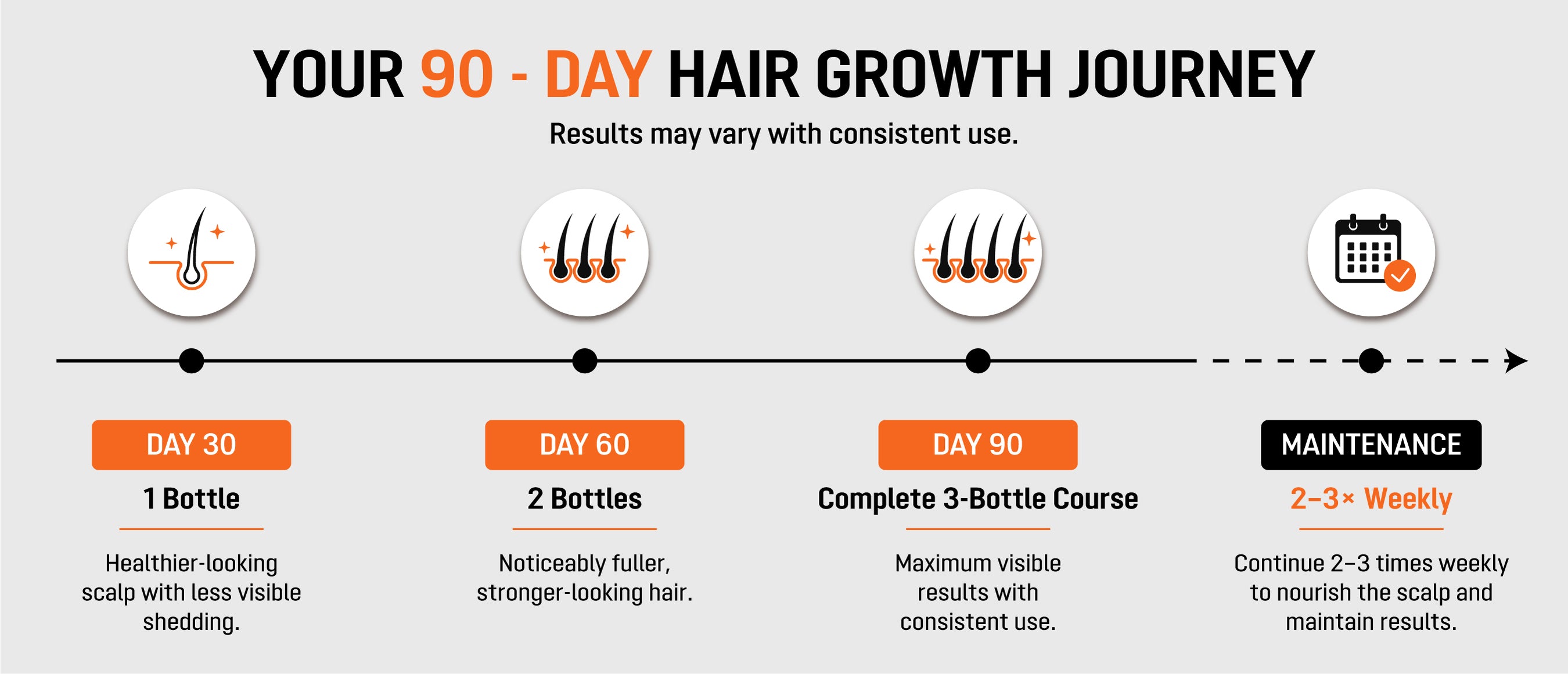 YOUR 90 - DAY HAIR GROWTH JOURNEY

Results may vary with consistent use.

DAY 30

1 Bottle

Healthier-looking scalp with less visible shedding.

DAY 60

2 Bottles

Noticeably fuller, stronger-looking hair.

DAY 90

Complete 3-Bottle Course

Maximum visible results with consistent use.

MAINTENANCE

2–3× Weekly

Continue 2–3 times weekly to nourish the scalp and maintain results.